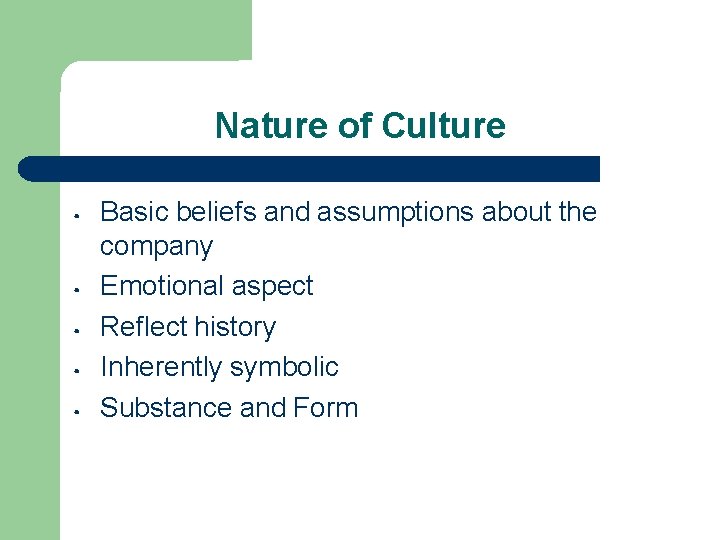 Nature of Culture

- Basic beliefs and assumptions about the company
- Emotional aspect
- Reflect history
- Inherently symbolic
- Substance and Form